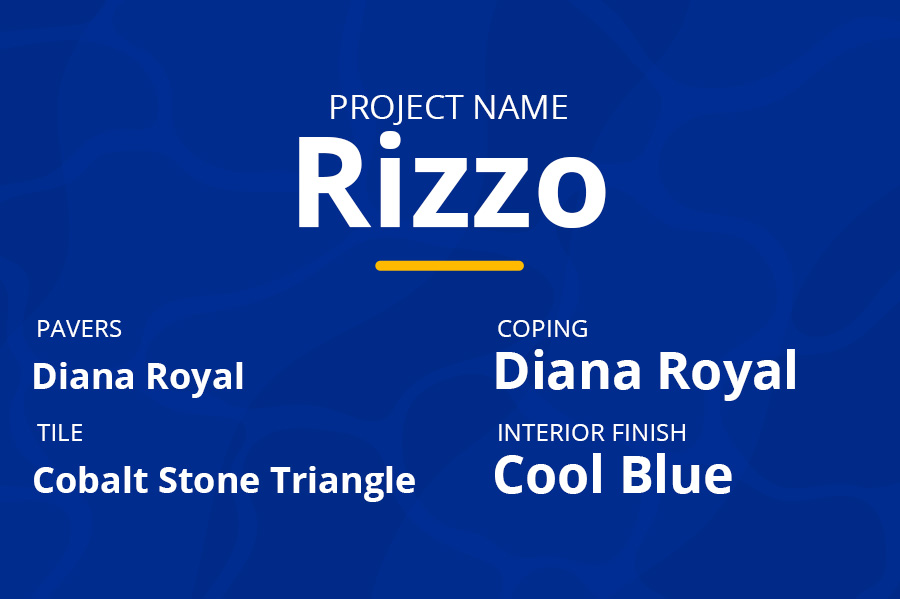 PROJECT NAME
Rizzo

PAVERS
Diana Royal

TILE
Cobalt Stone Triangle

COPING
Diana Royal

INTERIOR FINISH
Cool Blue